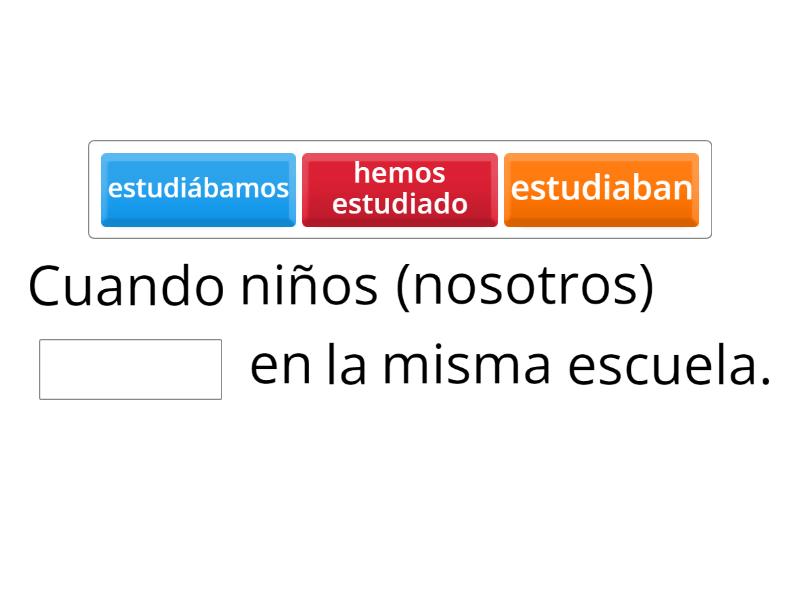 estudiábamos
hemos estudiado
estudiaban

Cuando niños (nosotros)
en la misma escuela.